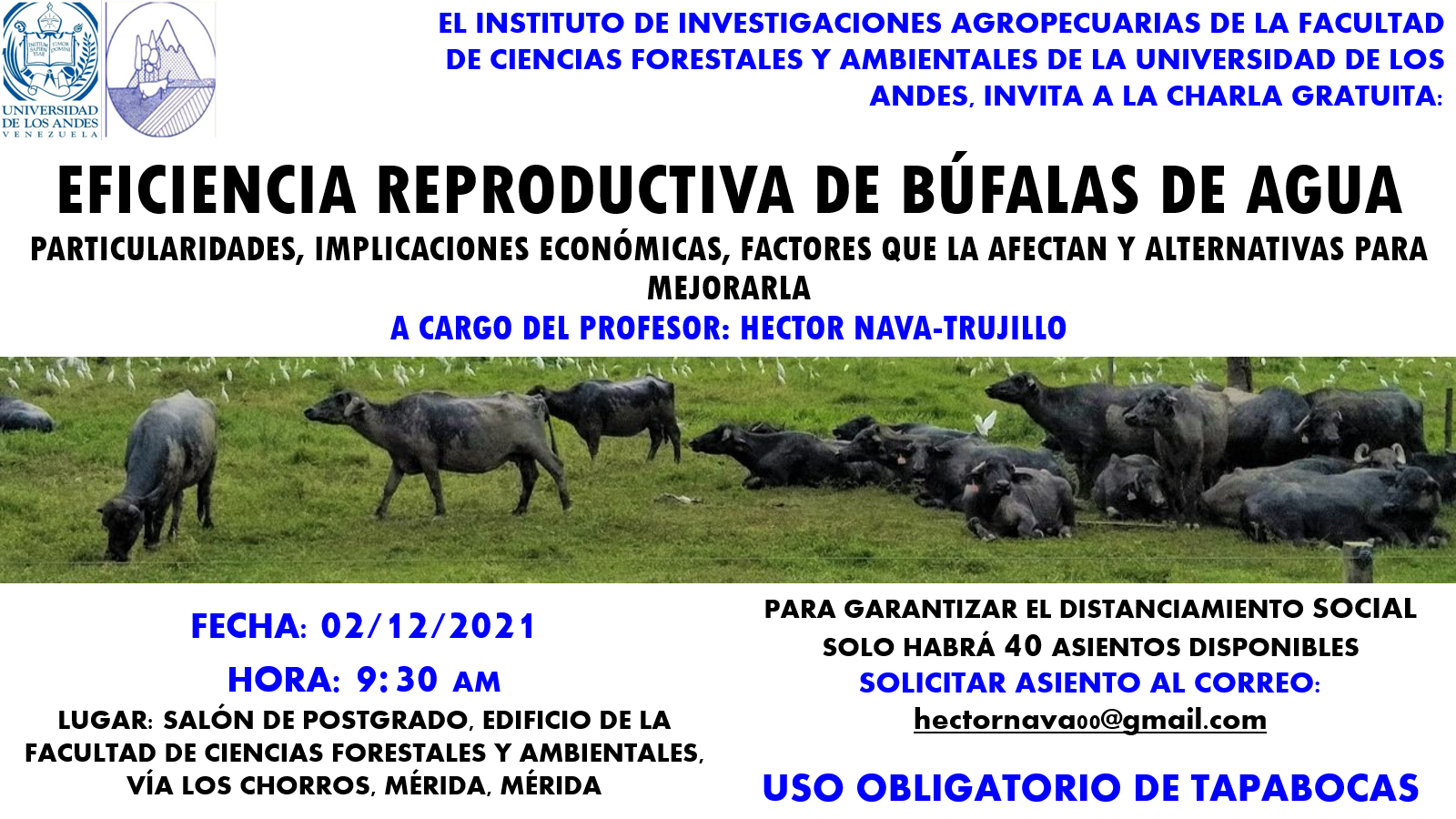 UNIVERSIDAD DE LOS ANDES
VENEZUELA

EL INSTITUTO DE INVESTIGACIONES AGROPECUARIAS DE LA FACULTAD DE CIENCIAS FORESTALES Y AMBIENTALES DE LA UNIVERSIDAD DE LOS ANDES, INVITA A LA CHARLA GRATUITA:

EFICIENCIA REPRODUCTIVA DE BÚFALAS DE AGUA

PARTICULARIDADES, IMPLICACIONES ECONÓMICAS, FACTORES QUE LA AFECTAN Y ALTERNATIVAS PARA MEJORARLA

A CARGO DEL PROFESOR: HECTOR NAVA-TRUJILLO

FECHA: 02/12/2021

HORA: 9:30 AM

LUGAR: SALÓN DE POSTGRADO, EDIFICIO DE LA FACULTAD DE CIENCIAS FORESTALES Y AMBIENTALES, VÍA LOS CHORROS, MÉRIDA, MÉRIDA

PARA GARANTIZAR EL DISTANCIAMIENTO SOCIAL SOLO HABRÁ 40 ASIENTOS DISPONIBLES

SOLICITAR ASIENTO AL CORREO:

hectornava00@gmail.com

USO OBLIGATORIO DE TAPABOCAS